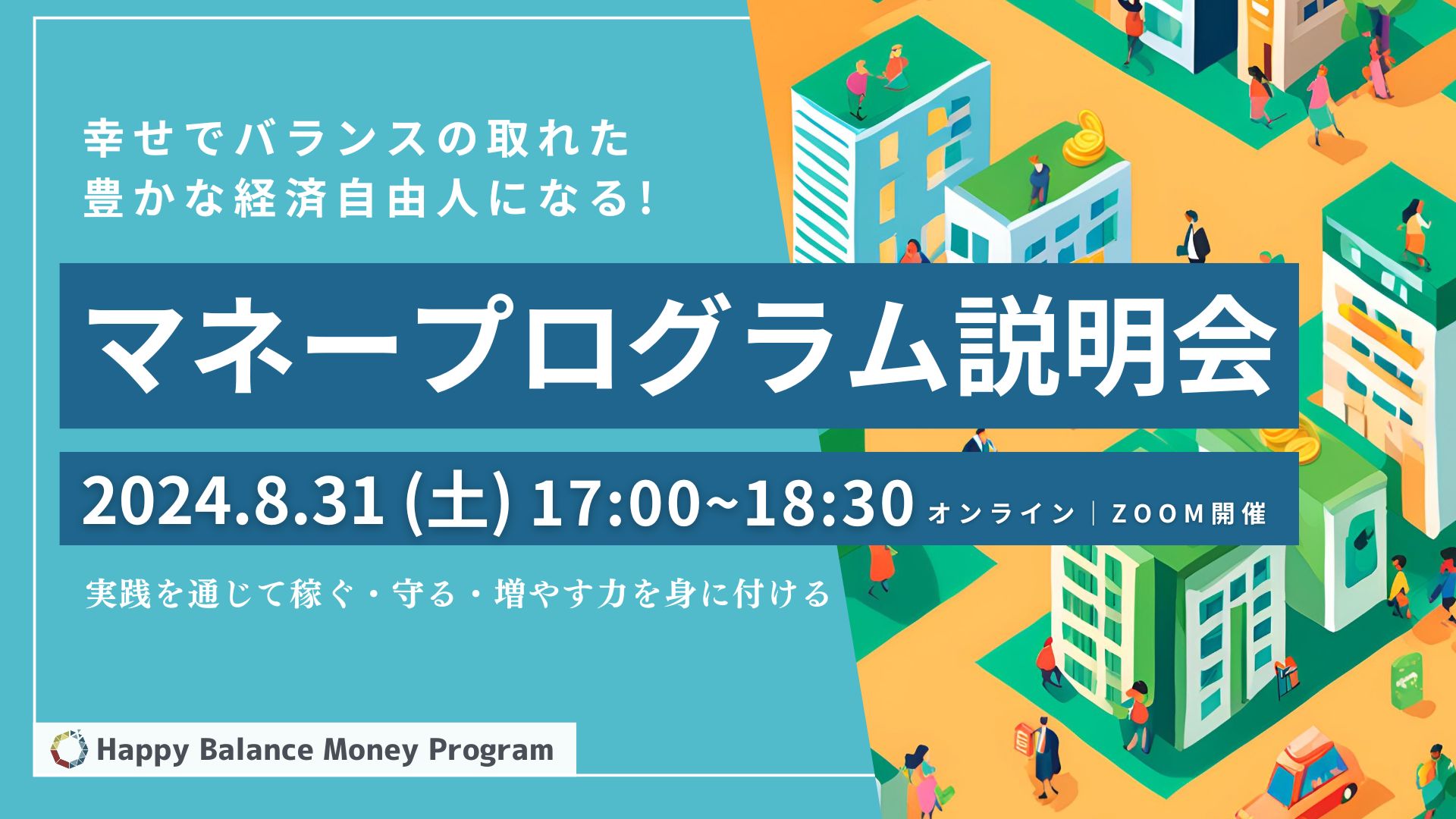 幸せでバランスの取れた
豊かな経済自由人になる!

マネープログラム説明会

2024.8.31 (土) 17:00~18:30 オンライン | ZOOM開催

実践を通じて稼ぐ・守る・増やす力を身に付ける

Happy Balance Money Program